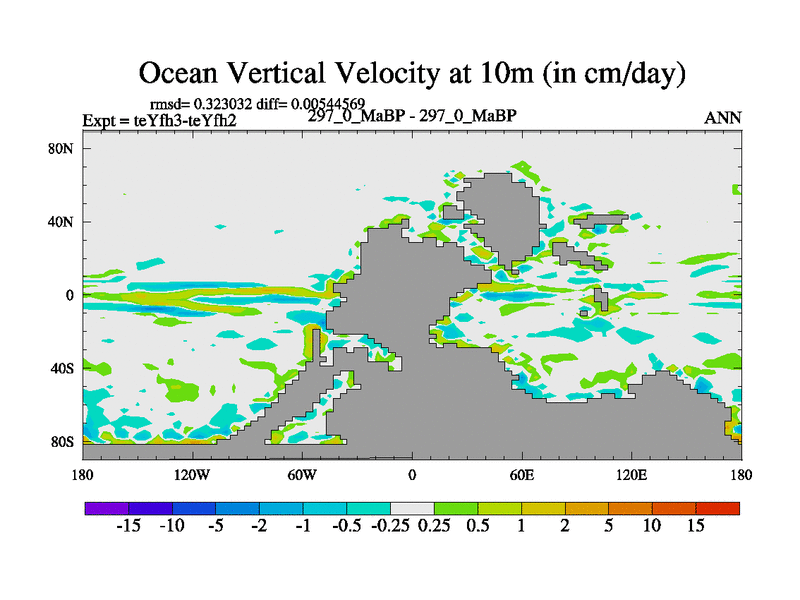 Ocean Vertical Velocity at 10m (in cm/day)

rmsd= 0.323032 diff= 0.00544569

Expt = teYfh3-teYfh2

297_0_MaBP - 297_0_MaBP

ANN

80N
40N
0
40S
80S

180
120W
60W
0
60E
120E
180

-15 -10 -5 -2 -1 -0.5 -0.25 0.25 0.5 1 2 5 10 15